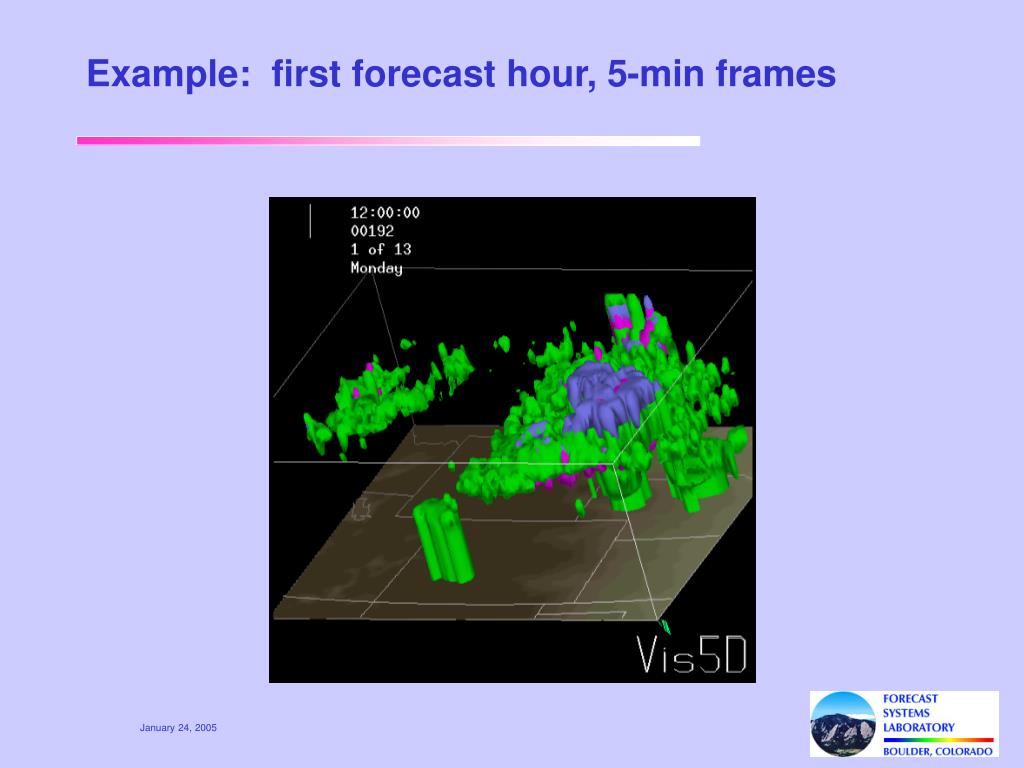 Example: first forecast hour, 5-min frames

12:00:00
00192
1 of 13
Monday

Vis5D

January 24, 2005

FORECAST
SYSTEMS
LABORATORY
BOULDER, COLORADO